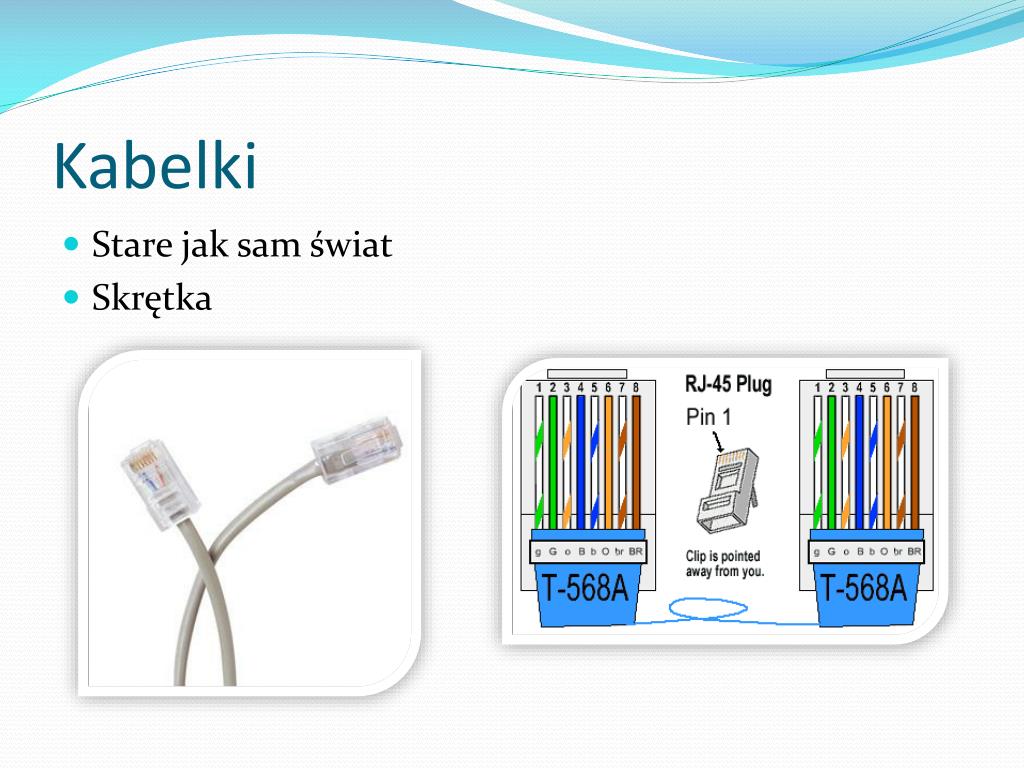 Kabelki

Stare jak sam świat

Skrętka

1 2 3 4 5 6 7 8

g G o B b O br BR

T-568A

RJ-45 Plug

Pin 1

Clip is pointed away from you.

1 2 3 4 5 6 7 8

g G o B b O br BR

T-568A